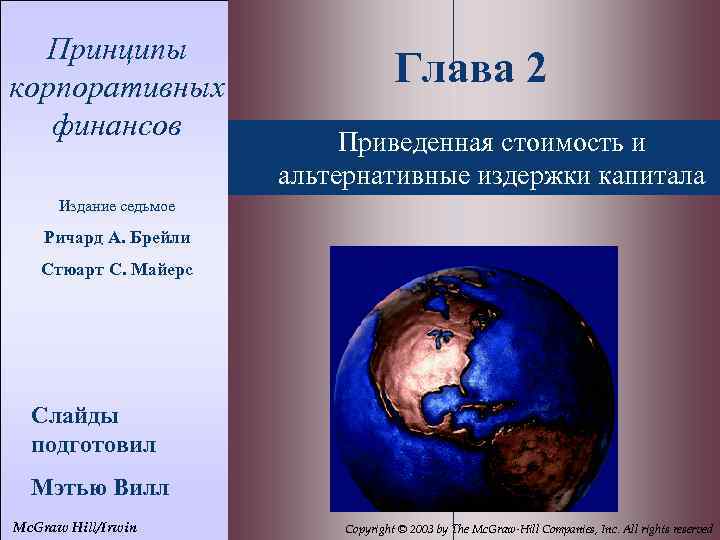 Принципы корпоративных финансов

Издание седьмое

Ричард А. Брейли

Стюарт С. Майерс

Слайды подготовил

Мэтью Вилл

McGraw Hill/Irwin

Глава 2

Приведенная стоимость и альтернативные издержки капитала

Copyright © 2003 by The McGraw-Hill Companies, Inc. All rights reserved